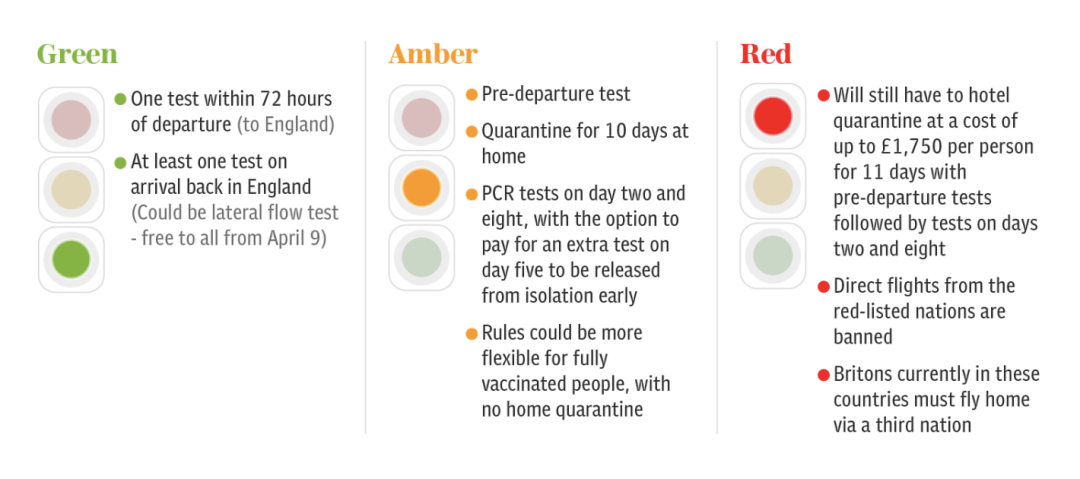 Green

One test within 72 hours of departure (to England)

At least one test on arrival back in England (Could be lateral flow test - free to all from April 9)

Amber

Pre-departure test

Quarantine for 10 days at home

PCR tests on day two and eight, with the option to pay for an extra test on day five to be released from isolation early

Rules could be more flexible for fully vaccinated people, with no home quarantine

Red

Will still have to hotel quarantine at a cost of up to £1,750 per person for 11 days with pre-departure tests followed by tests on days two and eight

Direct flights from the red-listed nations are banned

Britons currently in these countries must fly home via a third nation